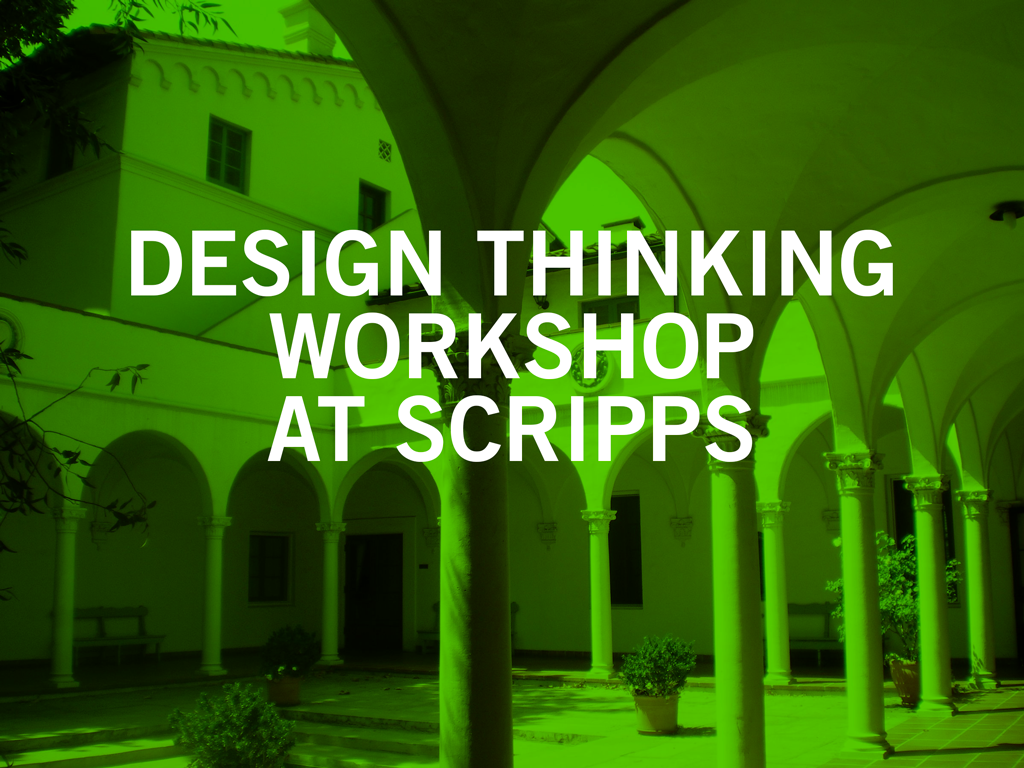 DESIGN THINKING
WORKSHOP
AT SCRIPPS